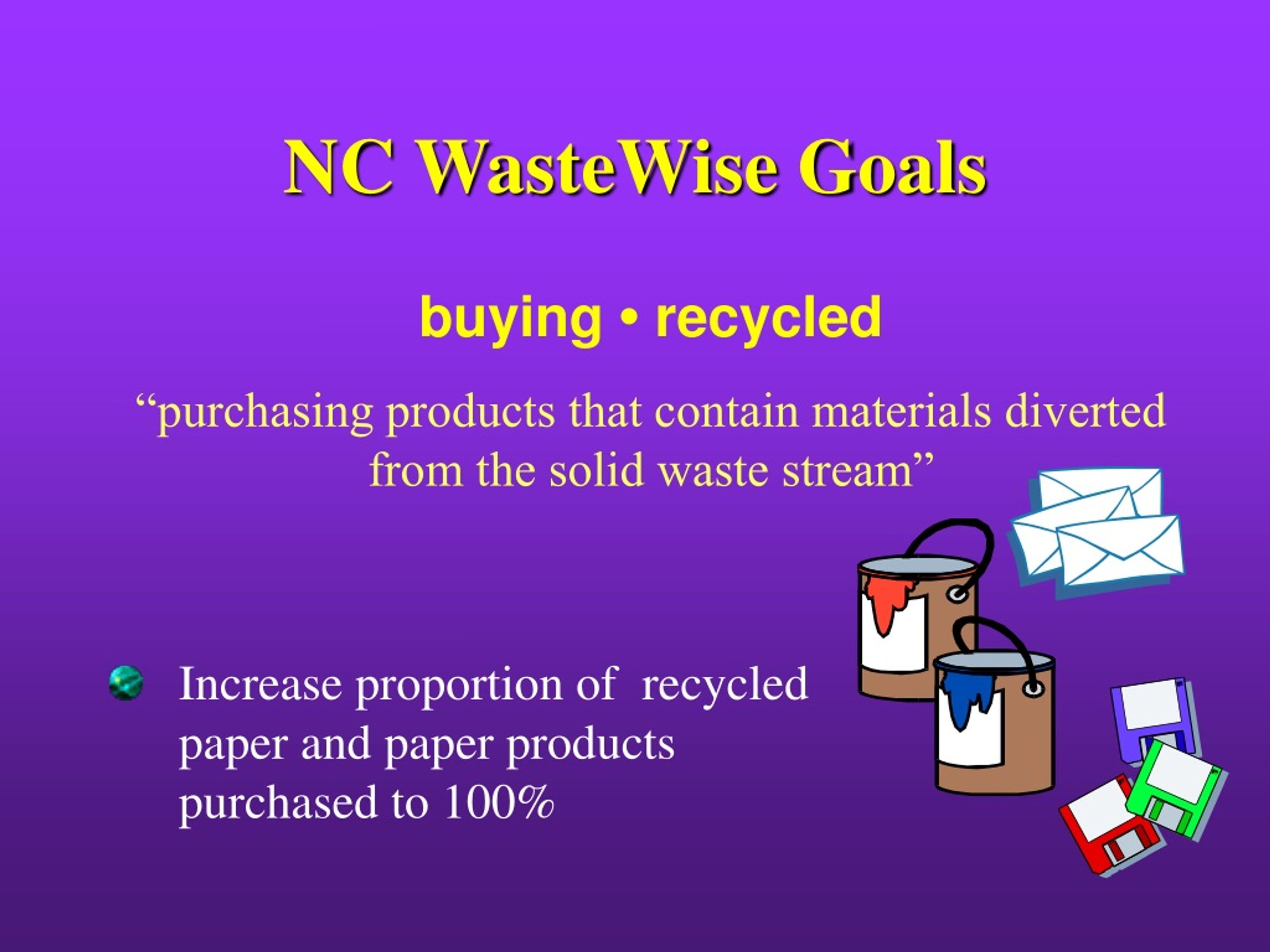 NC WasteWise Goals

buying • recycled

“purchasing products that contain materials diverted from the solid waste stream”

Increase proportion of recycled paper and paper products purchased to 100%